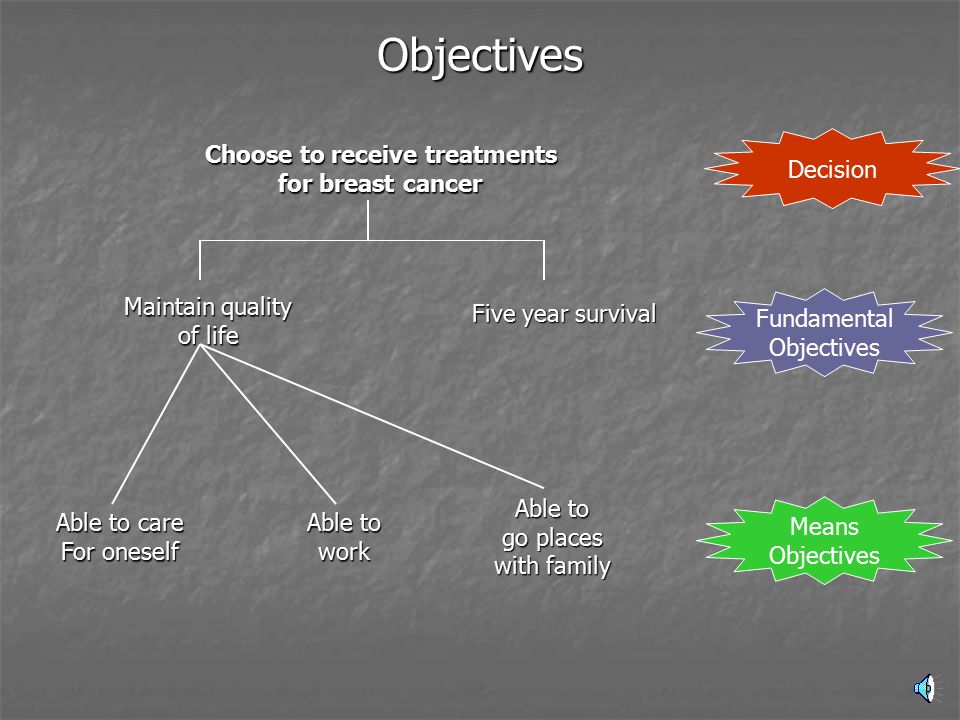 Objectives

Choose to receive treatments for breast cancer

Decision

Maintain quality of life

Five year survival

Fundamental Objectives

Able to care For oneself

Able to work

Able to go places with family

Means Objectives